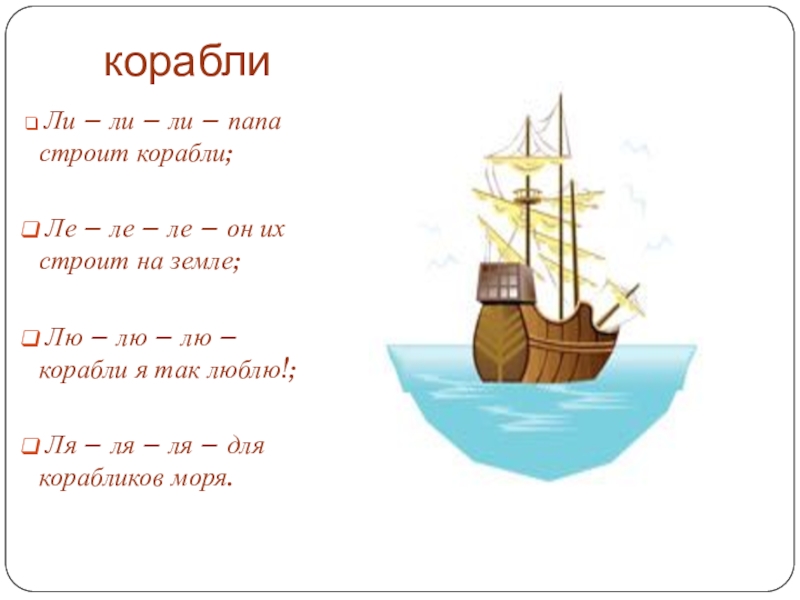 корабли

Ли – ли – ли – папа строит корабли;

Ле – ле – ле – он их строит на земле;

Лю – лю – лю – корабли я так люблю!;

Ля – ля – ля – для корабликов моря.